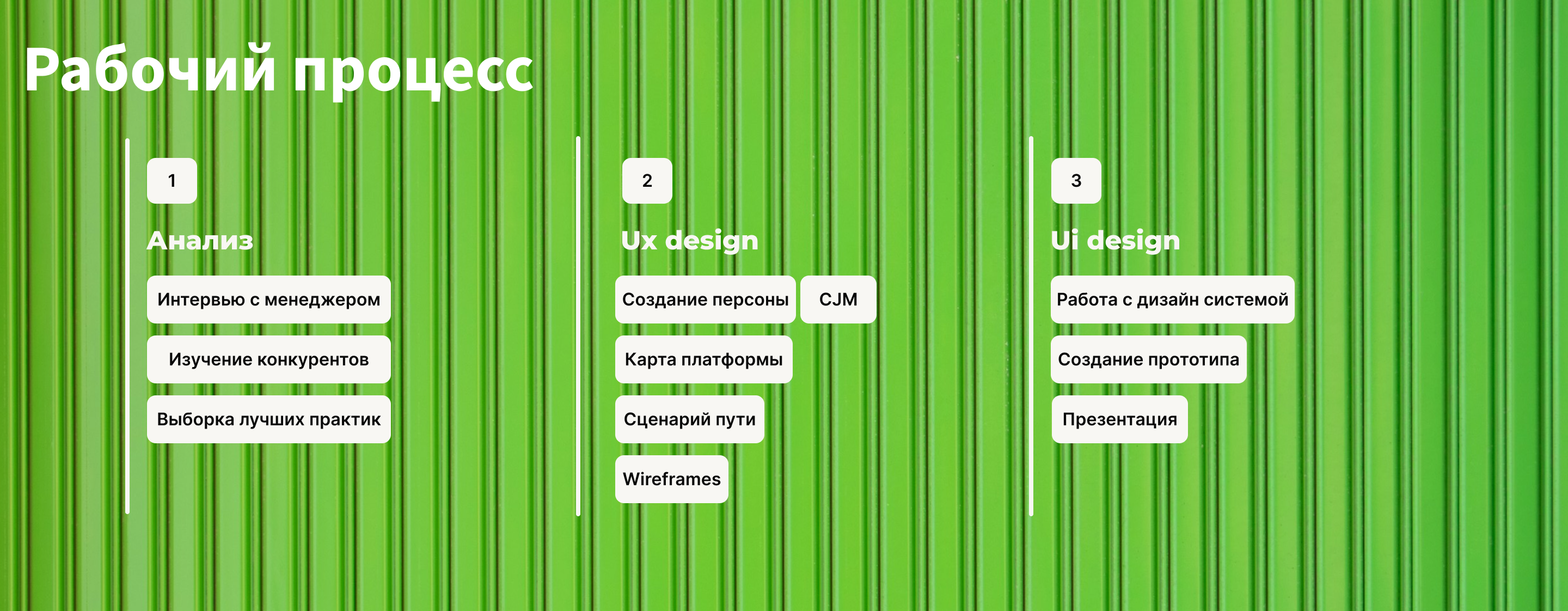 Рабочий процесс

1

Анализ

Интервью с менеджером

Изучение конкурентов

Выборка лучших практик

2

Ux design

Создание персоны

CJM

Карта платформы

Сценарий пути

Wireframes

3

Ui design

Работа с дизайн системой

Создание прототипа

Презентация